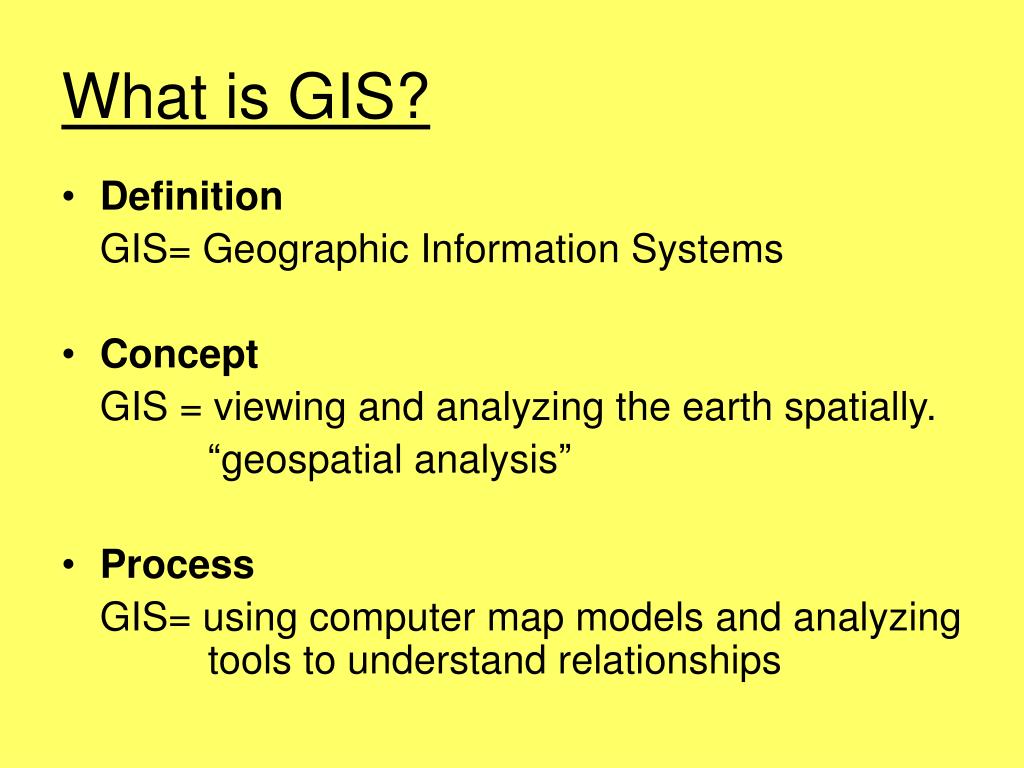 What is GIS?

• Definition
GIS= Geographic Information Systems

• Concept
GIS = viewing and analyzing the earth spatially.
"geospatial analysis"

• Process
GIS= using computer map models and analyzing tools to understand relationships